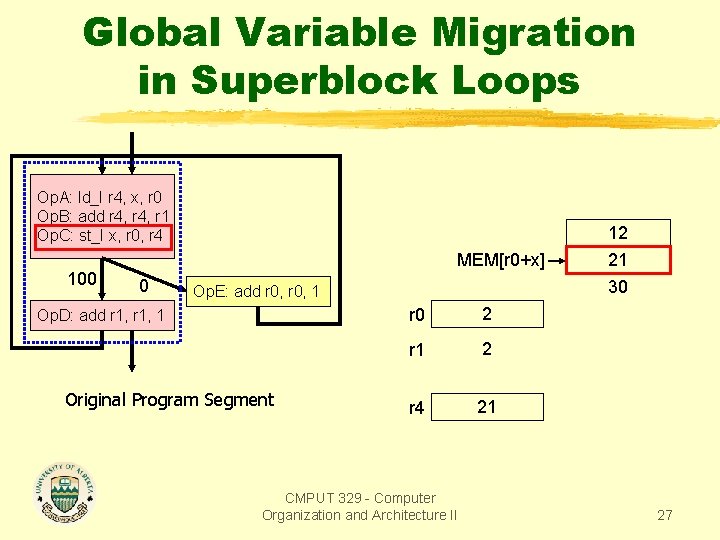 Global Variable Migration in Superblock Loops

OpA: ld_l r4, x, r0
OpB: add r4, r4, r1
OpC: st_l x, r0, r4

100

0

OpE: add r0, r0, 1

OpD: add r1, r1, 1

Original Program Segment

12

MEM[r0+x]

21

30

r0

2

r1

2

r4

21

UNIVERSITY OF ALBERTA

CMPUT 329 - Computer Organization and Architecture II

27